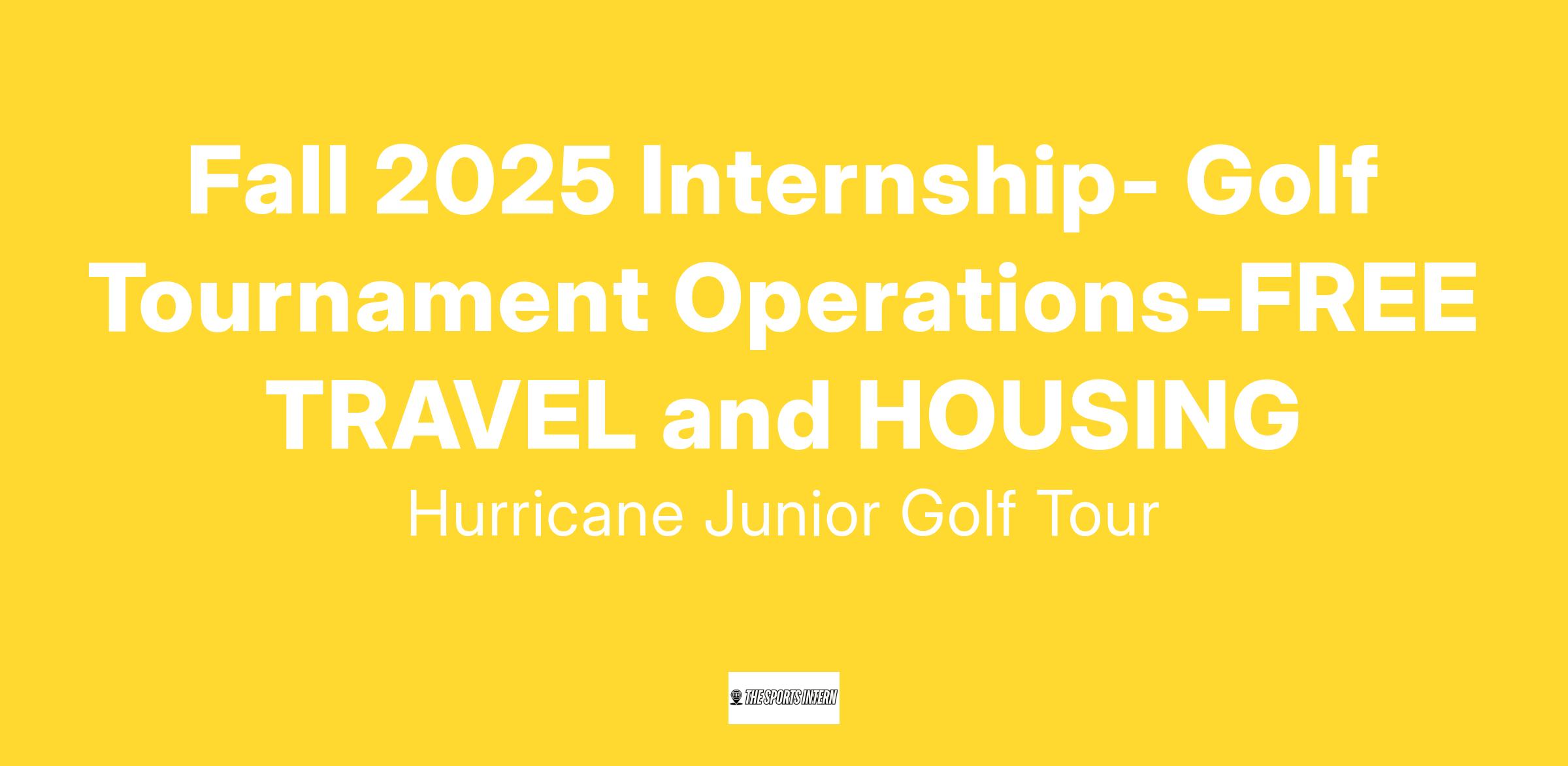 Fall 2025 Internship- Golf Tournament Operations-FREE TRAVEL and HOUSING

Hurricane Junior Golf Tour

THE SPORTS INTERN